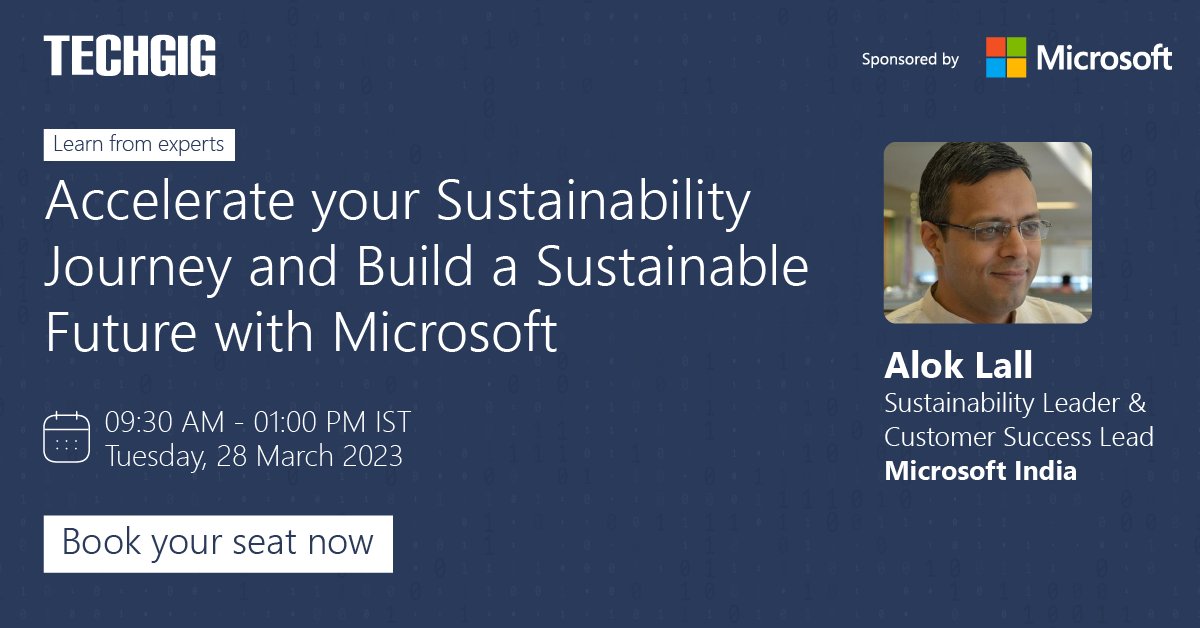 TECHGIG

Sponsored by Microsoft

Learn from experts

Accelerate your Sustainability Journey and Build a Sustainable Future with Microsoft

09:30 AM - 01:00 PM IST
Tuesday, 28 March 2023

Book your seat now

Alok Lall
Sustainability Leader & Customer Success Lead
Microsoft India